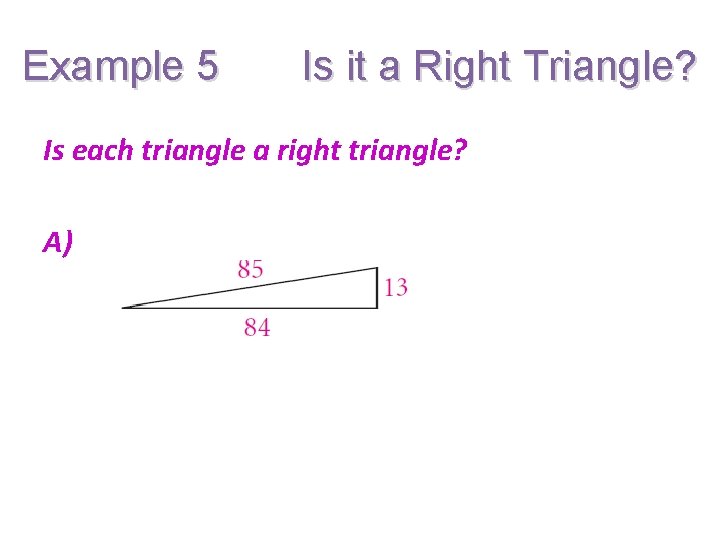 Example 5 Is it a Right Triangle?

Is each triangle a right triangle?

A)

85
13
84